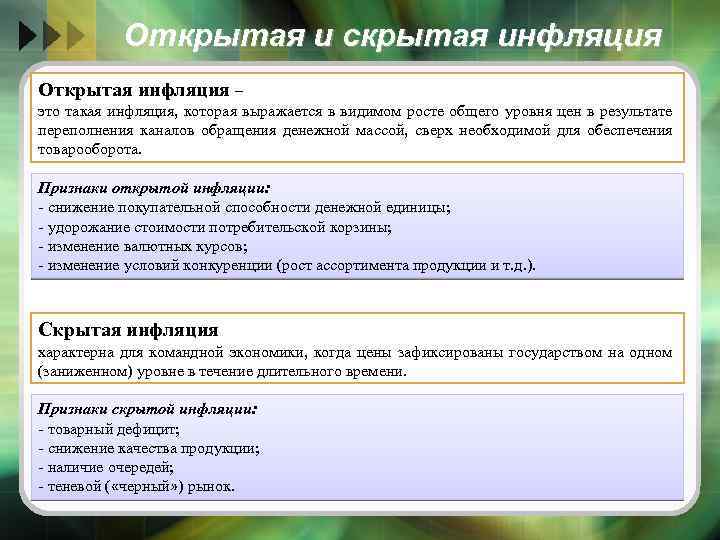 Открытая и скрытая инфляция

Открытая инфляция –
это такая инфляция, которая выражается в видимом росте общего уровня цен в результате переполнения каналов обращения денежной массой, сверх необходимой для обеспечения товарооборота.

Признаки открытой инфляции:
- снижение покупательной способности денежной единицы;
- удорожание стоимости потребительской корзины;
- изменение валютных курсов;
- изменение условий конкуренции (рост ассортимента продукции и т.д.).

Скрытая инфляция
характерна для командной экономики, когда цены зафиксированы государством на одном (заниженном) уровне в течение длительного времени.

Признаки скрытой инфляции:
- товарный дефицит;
- снижение качества продукции;
- наличие очередей;
- теневой («черный») рынок.